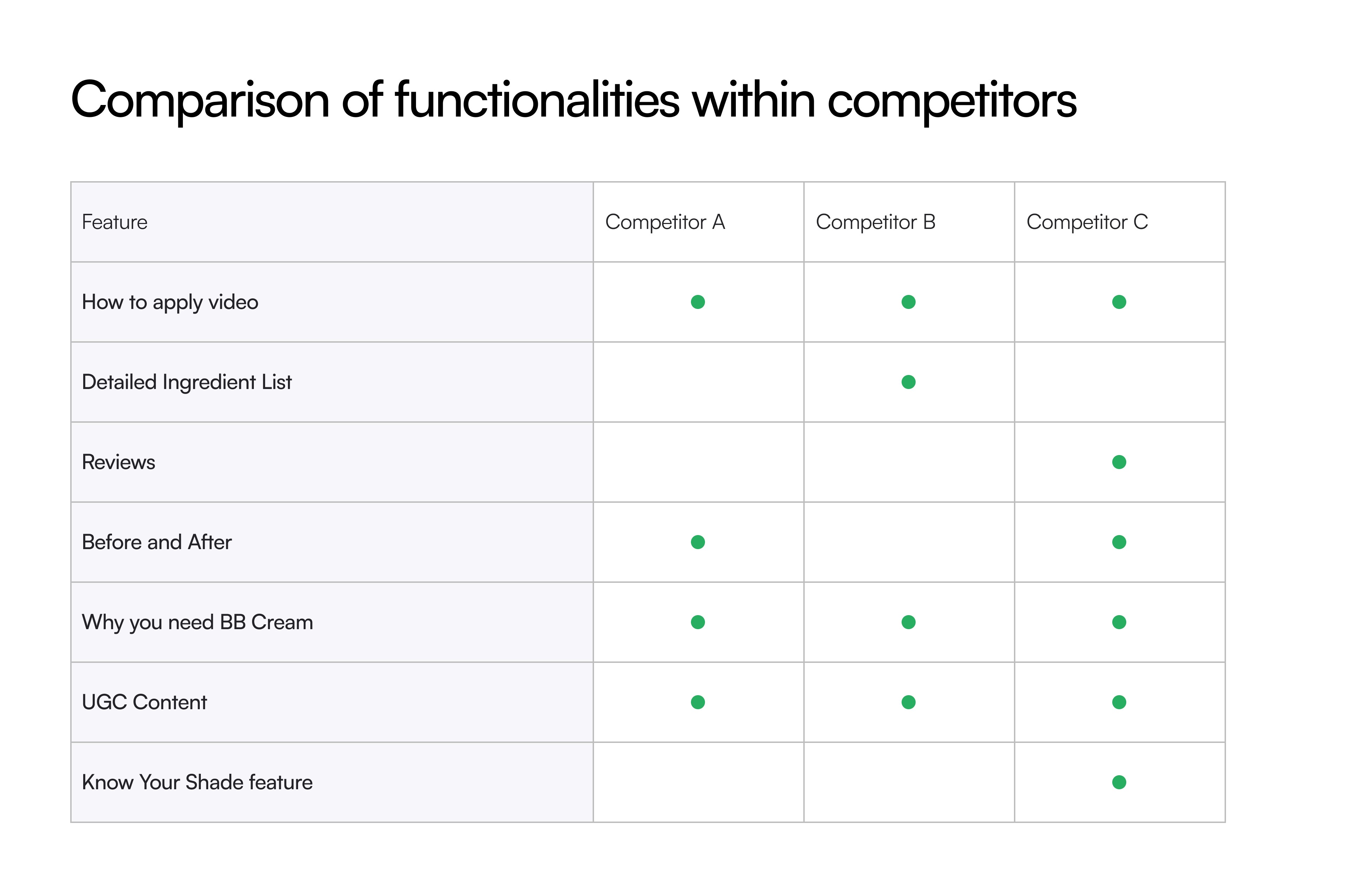 Comparison of functionalities within competitors

| Feature | Competitor A | Competitor B | Competitor C |
|---|---|---|---|
| How to apply video | ● | ● | ● |
| Detailed Ingredient List | | ● | |
| Reviews | | | ● |
| Before and After | ● | | ● |
| Why you need BB Cream | ● | ● | ● |
| UGC Content | ● | ● | ● |
| Know Your Shade feature | | | ● |